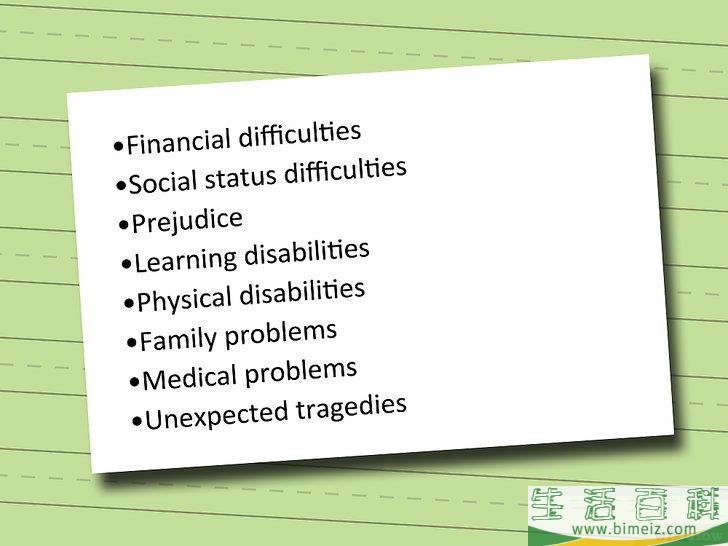 •Financial difficulties
•Social status difficulties
•Prejudice
•Learning disabilities
•Physical disabilities
•Family problems
•Medical problems
•Unexpected tragedies

生活百科
www.bimeiz.com